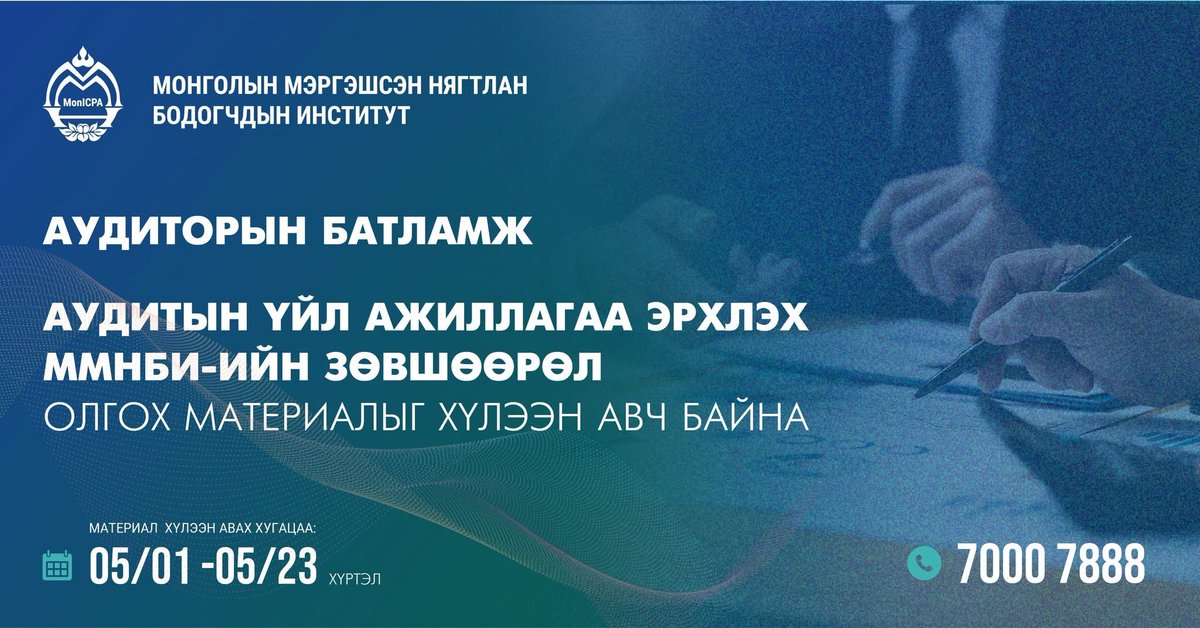 MonICPA

МОНГОЛЫН МЭРГЭШСЭН НЯГТЛАН БОДОГЧДЫН ИНСТИТУТ

АУДИТОРЫН БАТЛАМЖ

АУДИТЫН ҮЙЛ АЖИЛЛАГАА ЭРХЛЭХ ММНБИ-ИЙН ЗӨВШӨӨРӨЛ
ОЛГОХ МАТЕРИАЛЫГ ХҮЛЭЭН АВЧ БАЙНА

МАТЕРИАЛ ХҮЛЭЭН АВАХ ХУГАЦАА:
05/01 -05/23 ХҮРТЭЛ

7000 7888